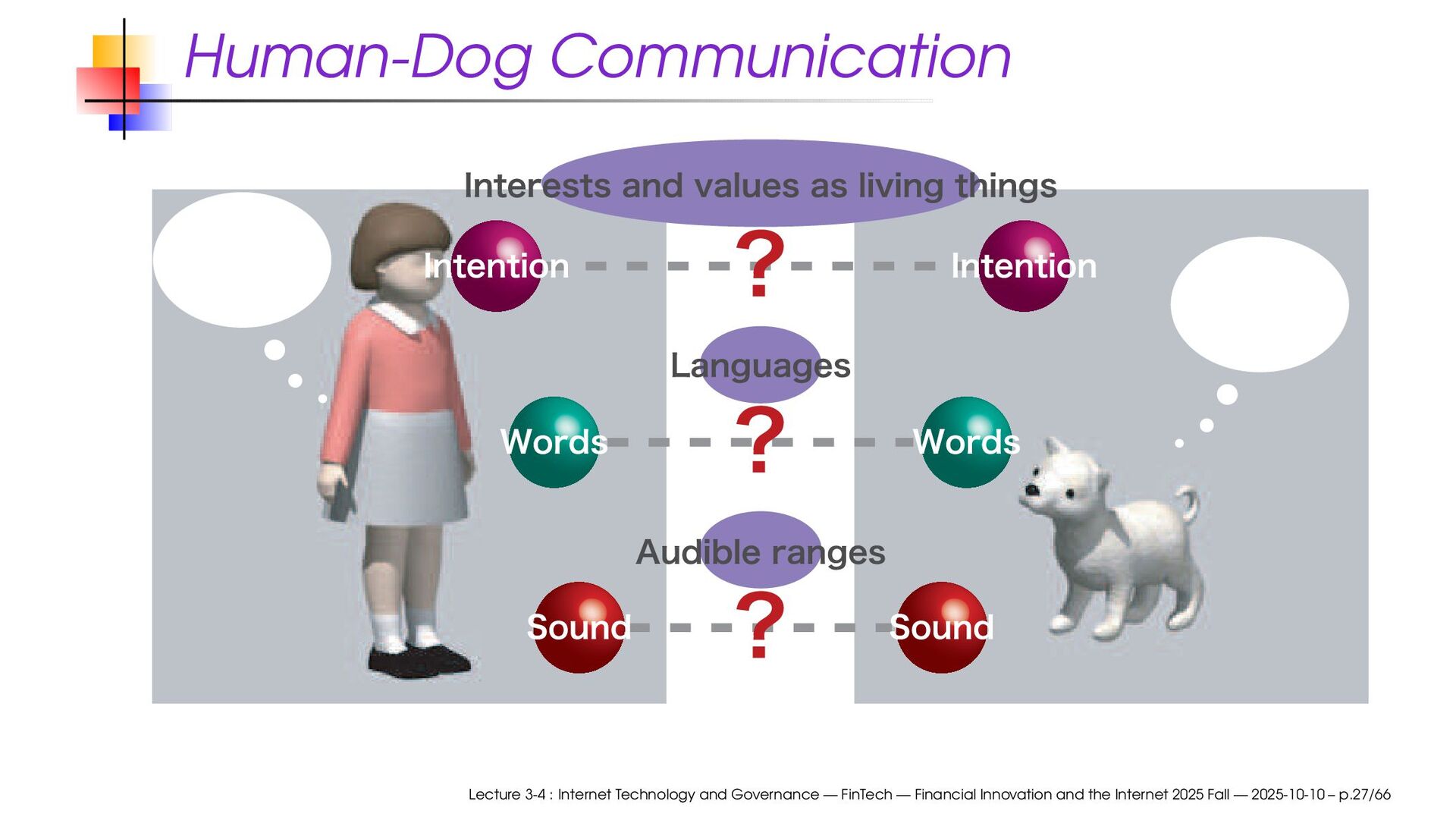 Human-Dog Communication

Interests and values as living things

Intention ? Intention

Languages

Words ? Words

Audible ranges

Sound ? Sound

Lecture 3-4 : Internet Technology and Governance — FinTech — Financial Innovation and the Internet 2025 Fall — 2025-10-10 – p.27/66